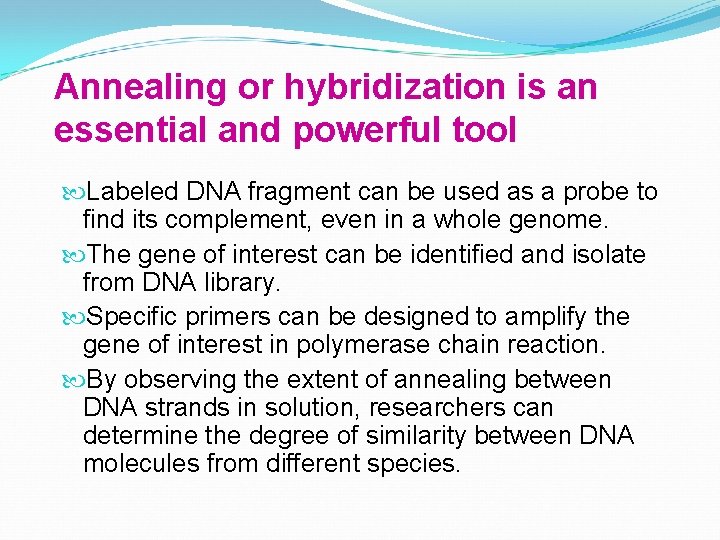 Annealing or hybridization is an essential and powerful tool

Labeled DNA fragment can be used as a probe to find its complement, even in a whole genome.

The gene of interest can be identified and isolate from DNA library.

Specific primers can be designed to amplify the gene of interest in polymerase chain reaction.

By observing the extent of annealing between DNA strands in solution, researchers can determine the degree of similarity between DNA molecules from different species.